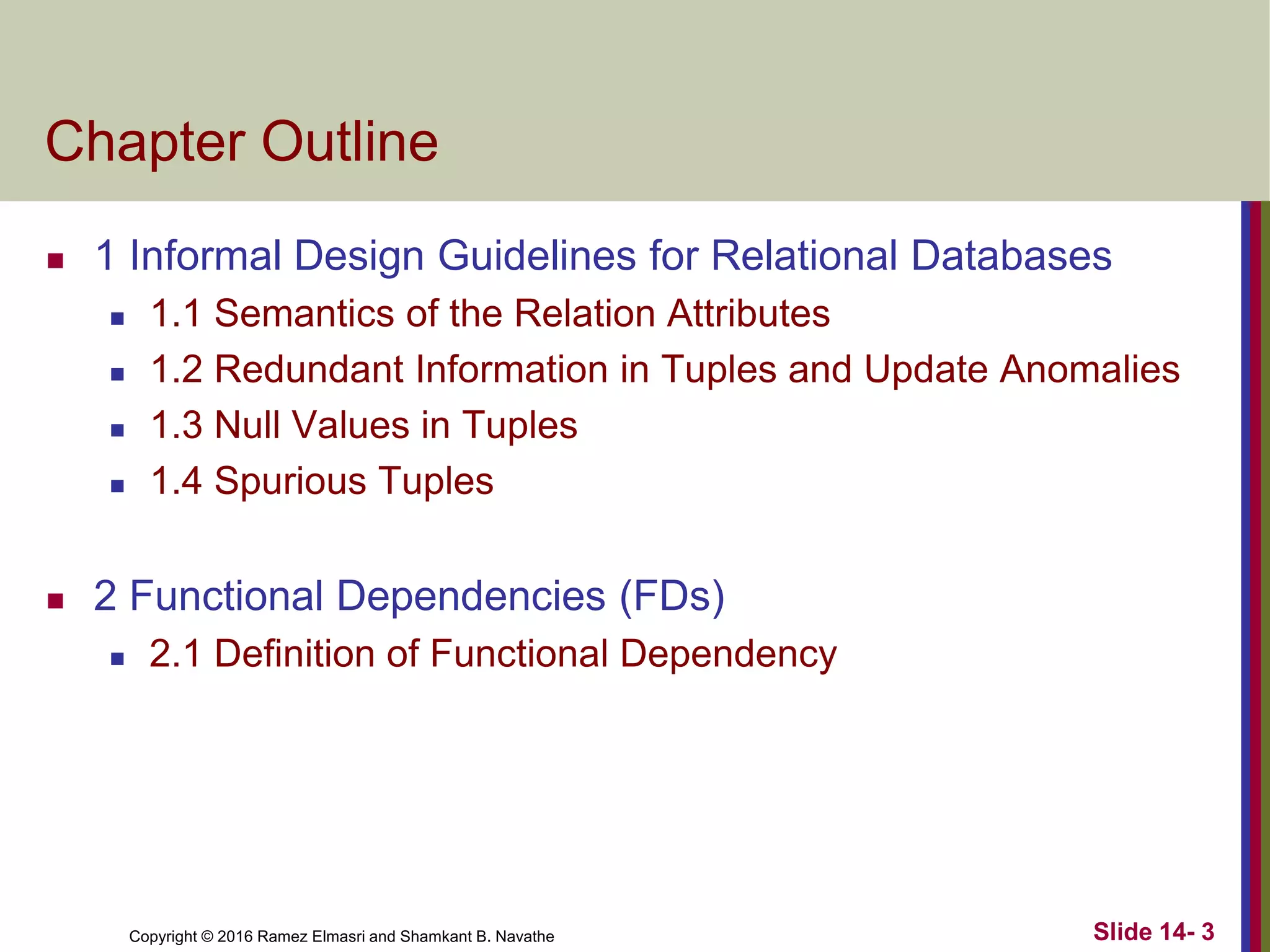 Chapter Outline

- 1 Informal Design Guidelines for Relational Databases
  - 1.1 Semantics of the Relation Attributes
  - 1.2 Redundant Information in Tuples and Update Anomalies
  - 1.3 Null Values in Tuples
  - 1.4 Spurious Tuples

- 2 Functional Dependencies (FDs)
  - 2.1 Definition of Functional Dependency

Copyright © 2016 Ramez Elmasri and Shamkant B. Navathe

Slide 14- 3